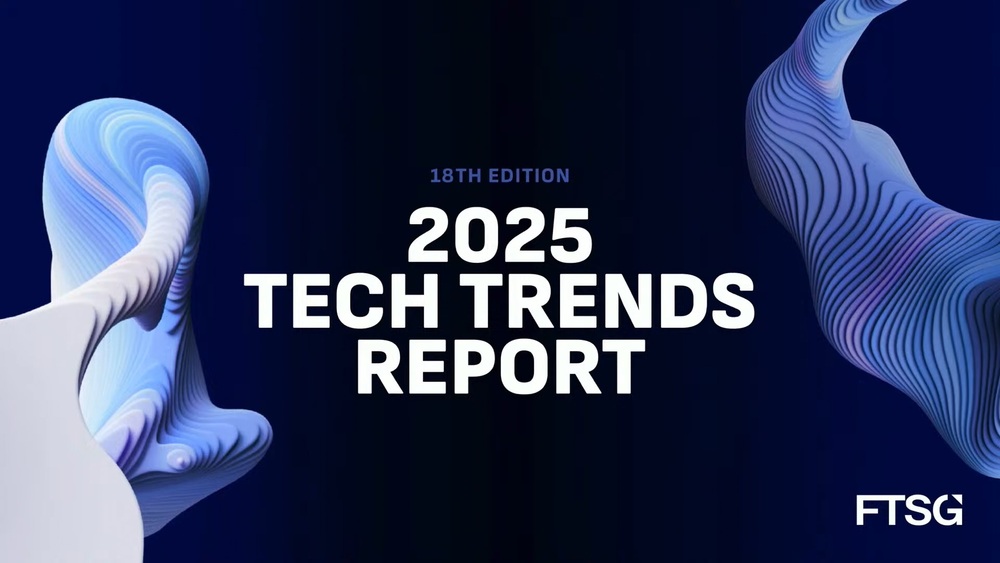 18TH EDITION

2025
TECH TRENDS
REPORT

FTSG